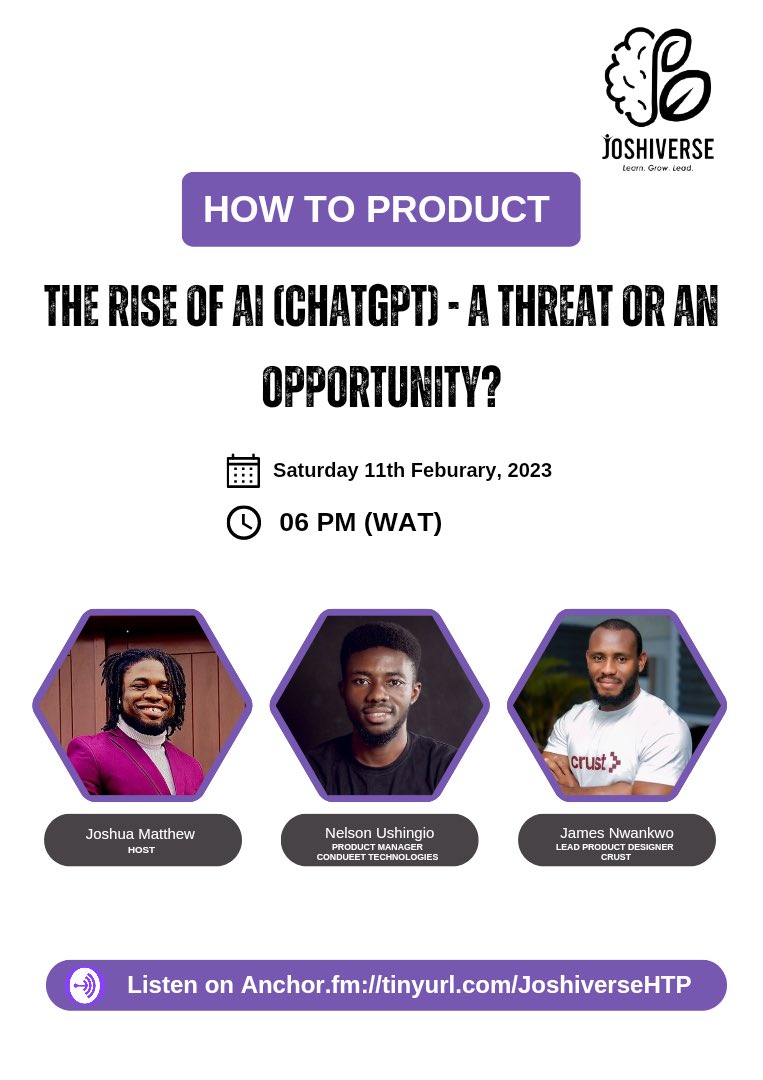 JOSHIVERSE
Learn. Grow. Lead.

HOW TO PRODUCT

THE RISE OF AI (CHATGPT) - A THREAT OR AN OPPORTUNITY?

Saturday 11th Feburary, 2023

06 PM (WAT)

crust

Joshua Matthew
HOST

Nelson Ushingio
PRODUCT MANAGER
CONDUEET TECHNOLOGIES

James Nwankwo
LEAD PRODUCT DESIGNER
CRUST

Listen on Anchor.fm://tinyurl.com/JoshiverseHTP